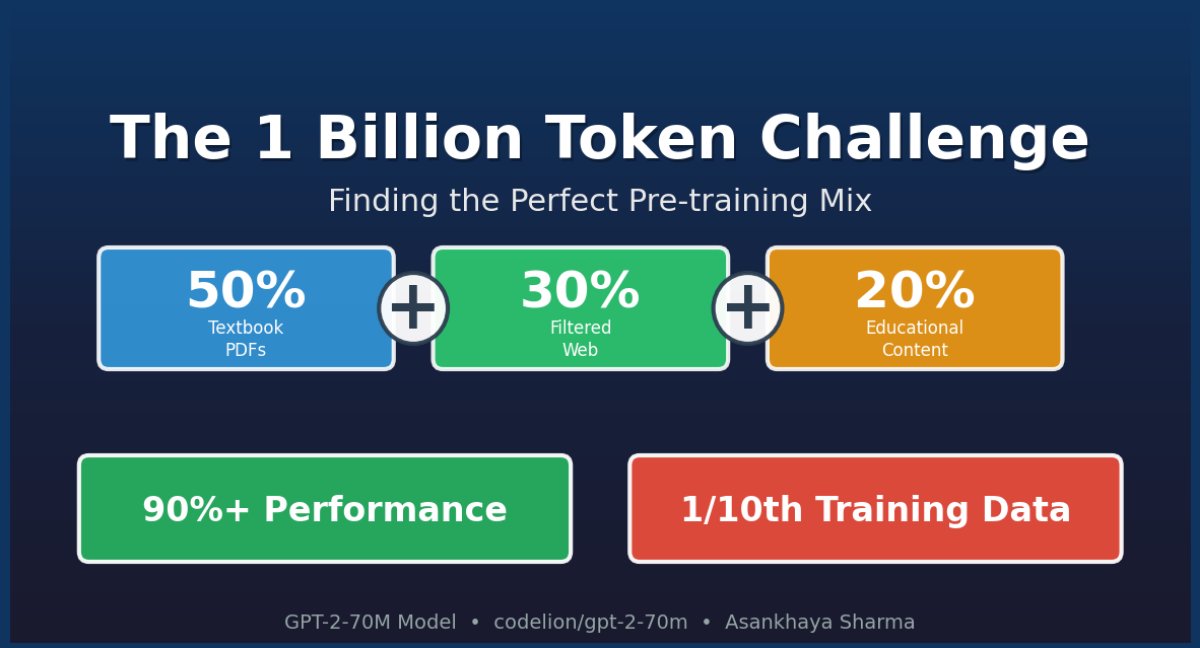 The 1 Billion Token Challenge

Finding the Perfect Pre-training Mix

50%
Textbook PDFs

+

30%
Filtered Web

+

20%
Educational Content

90%+ Performance

1/10th Training Data

GPT-2-70M Model • codelion/gpt-2-70m • Asankhaya Sharma